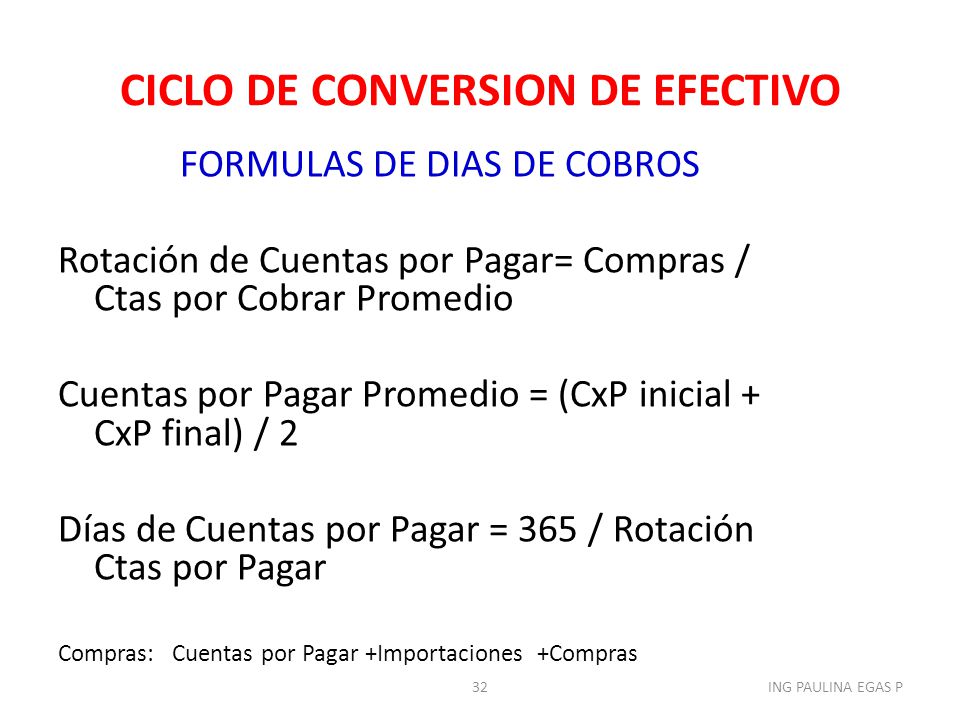 CICLO DE CONVERSION DE EFECTIVO

FORMULAS DE DIAS DE COBROS

Rotación de Cuentas por Pagar= Compras / Ctas por Cobrar Promedio

Cuentas por Pagar Promedio = (CxP inicial + CxP final) / 2

Días de Cuentas por Pagar = 365 / Rotación Ctas por Pagar

Compras: Cuentas por Pagar +Importaciones +Compras

32

ING PAULINA EGAS P